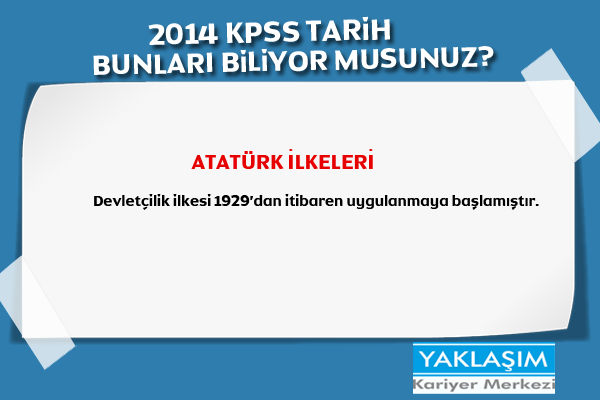 2014 KPSS TARİH
BUNLARI BİLİYOR MUSUNUZ?

ATATÜRK İLKELERİ

Devletçilik ilkesi 1929'dan itibaren uygulanmaya başlamıştır.

YAKLAŞIM
Kariyer Merkezi